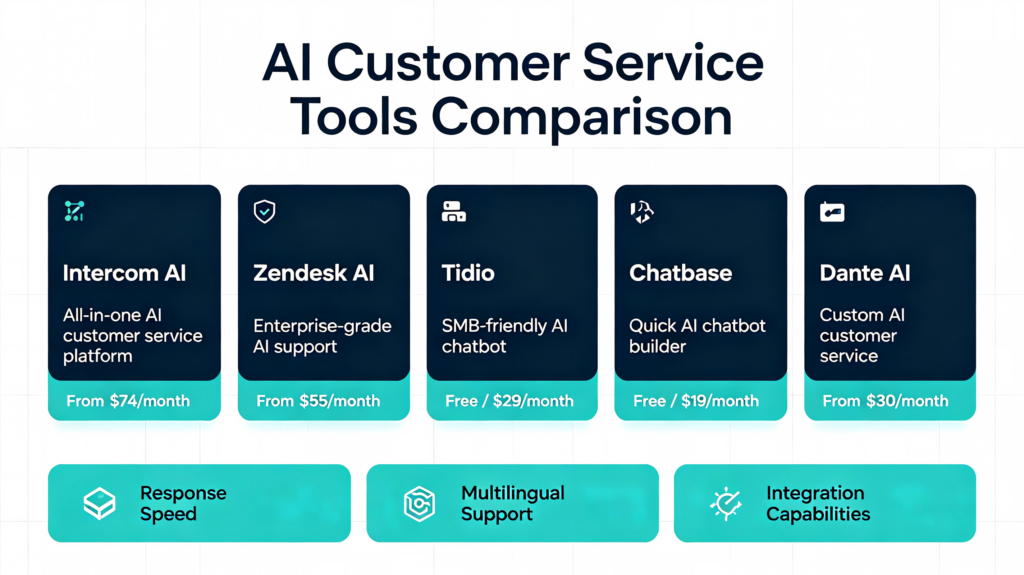 AI Customer Service Tools Comparison

Intercom AI

All-in-one AI customer service platform

From $74/month

Zendesk AI

Enterprise-grade AI support

From $55/month

Tidio

SMB-friendly AI chatbot

Free / $29/month

Chatbase

Quick AI chatbot builder

Free / $19/month

Dante AI

Custom AI customer service

From $30/month

Response Speed

Multilingual Support

Integration Capabilities